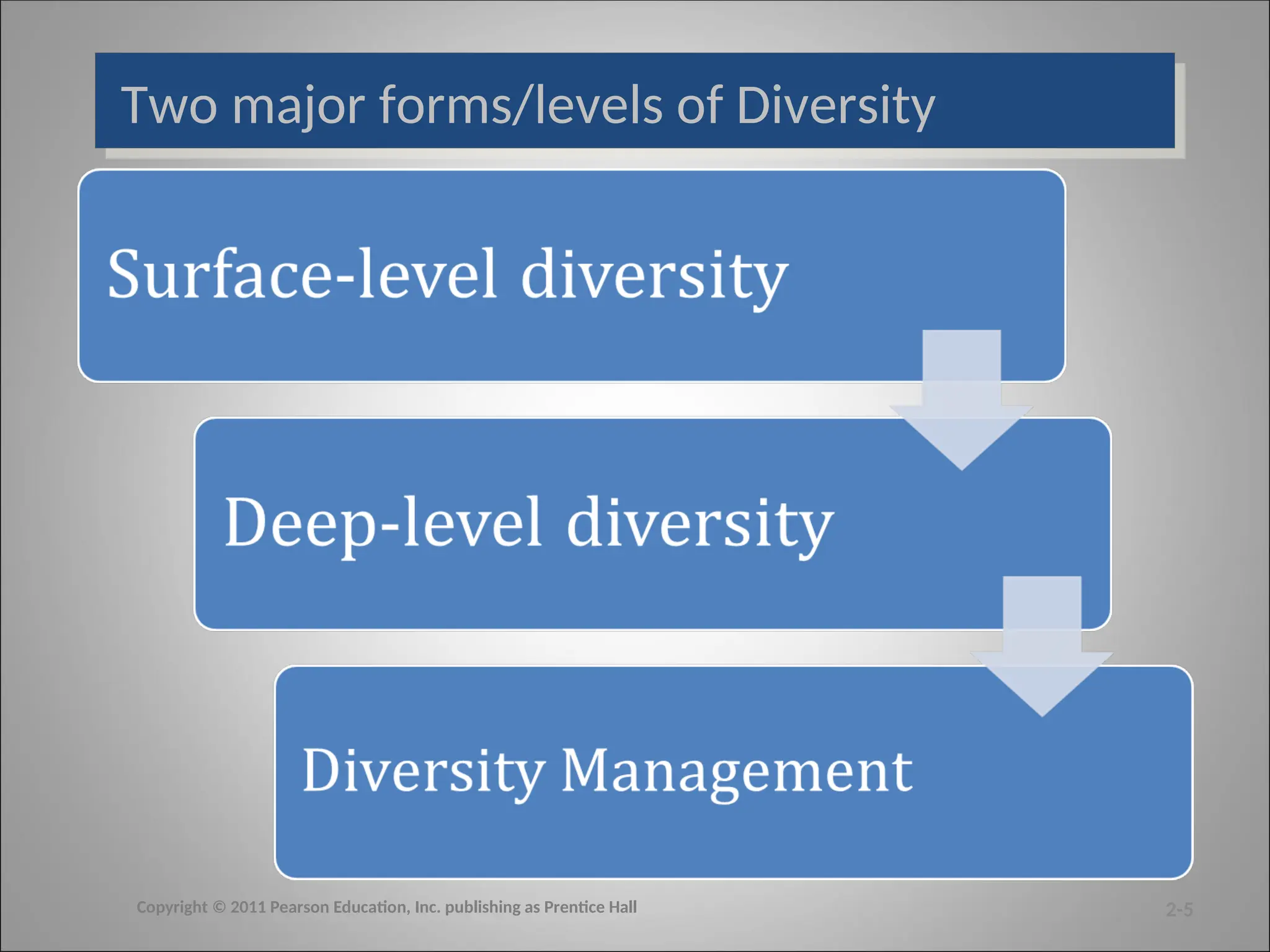 Two major forms/levels of Diversity

Surface-level diversity

Deep-level diversity

Diversity Management

Copyright © 2011 Pearson Education, Inc. publishing as Prentice Hall

2-5